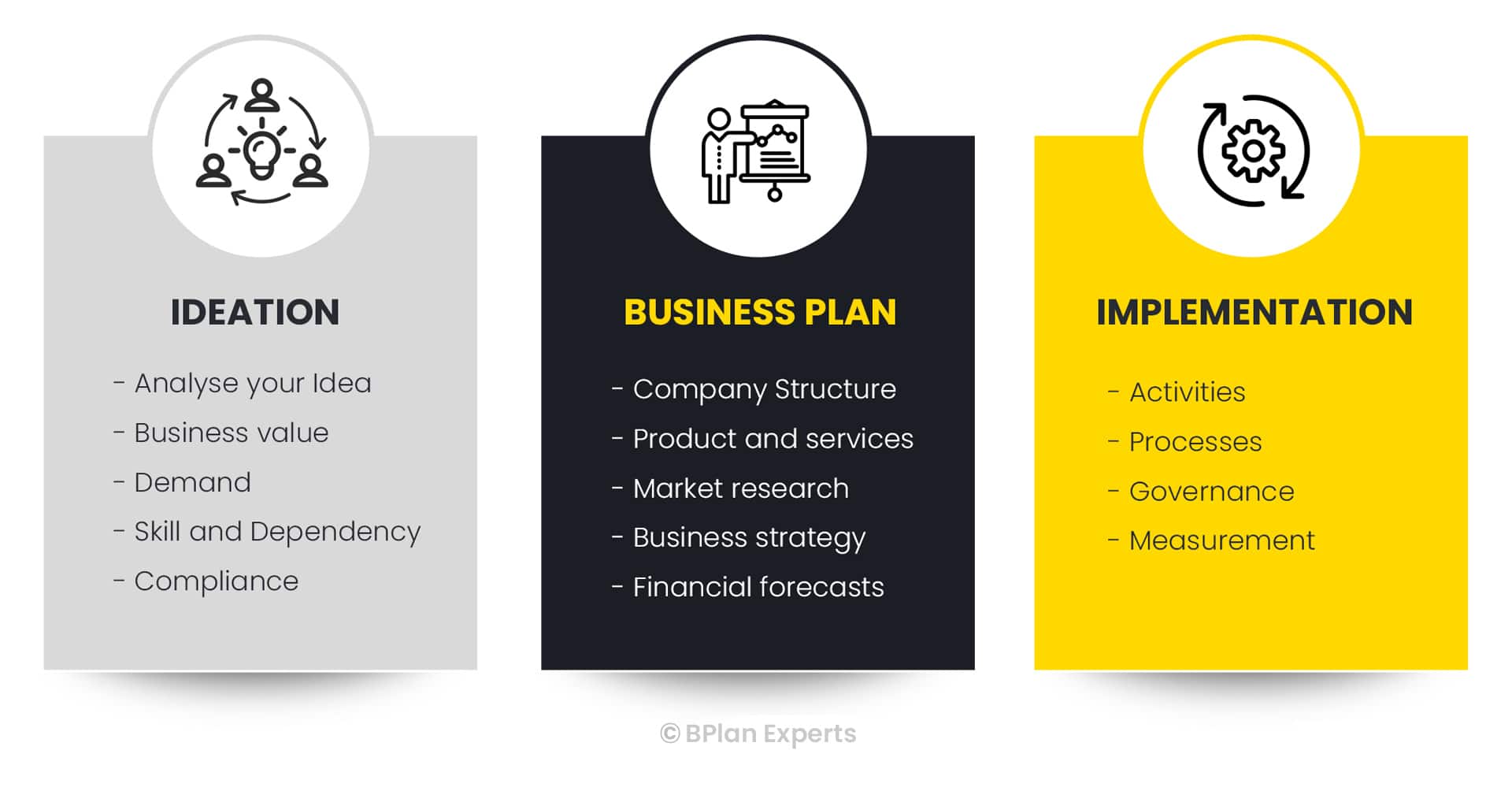 IDEATION

- Analyse your Idea
- Business value
- Demand
- Skill and Dependency
- Compliance

BUSINESS PLAN

- Company Structure
- Product and services
- Market research
- Business strategy
- Financial forecasts

IMPLEMENTATION

- Activities
- Processes
- Governance
- Measurement

© BPlan Experts